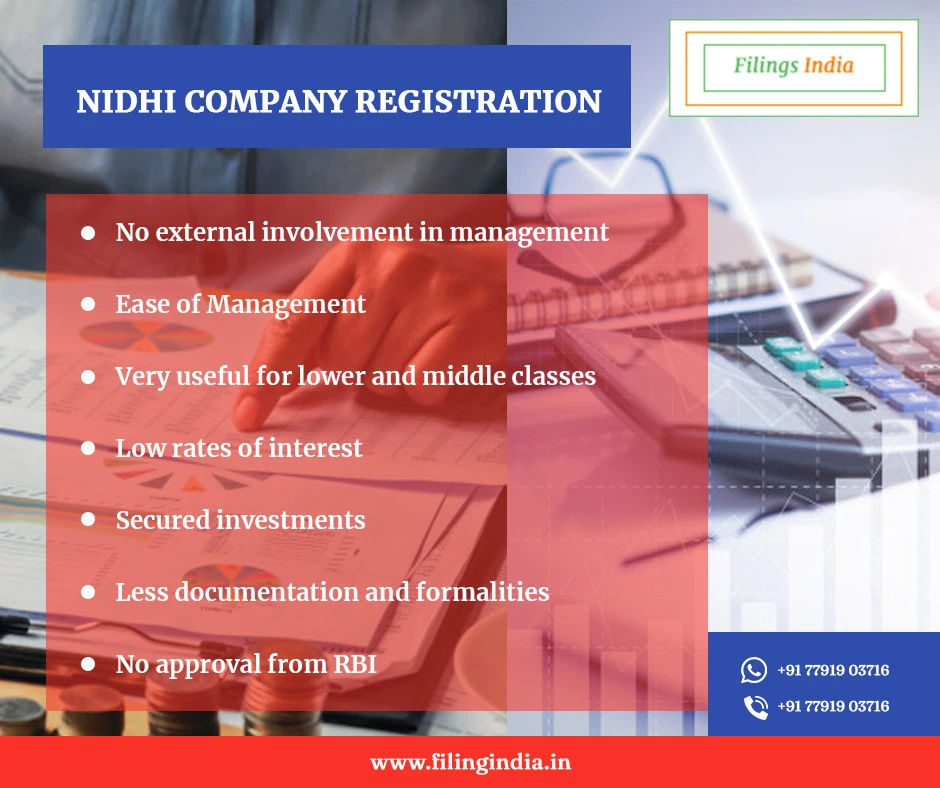 NIDHI COMPANY REGISTRATION

Filings India

- No external involvement in management
- Ease of Management
- Very useful for lower and middle classes
- Low rates of interest
- Secured investments
- Less documentation and formalities
- No approval from RBI

+91 77919 03716

+91 77919 03716

www.filingindia.in